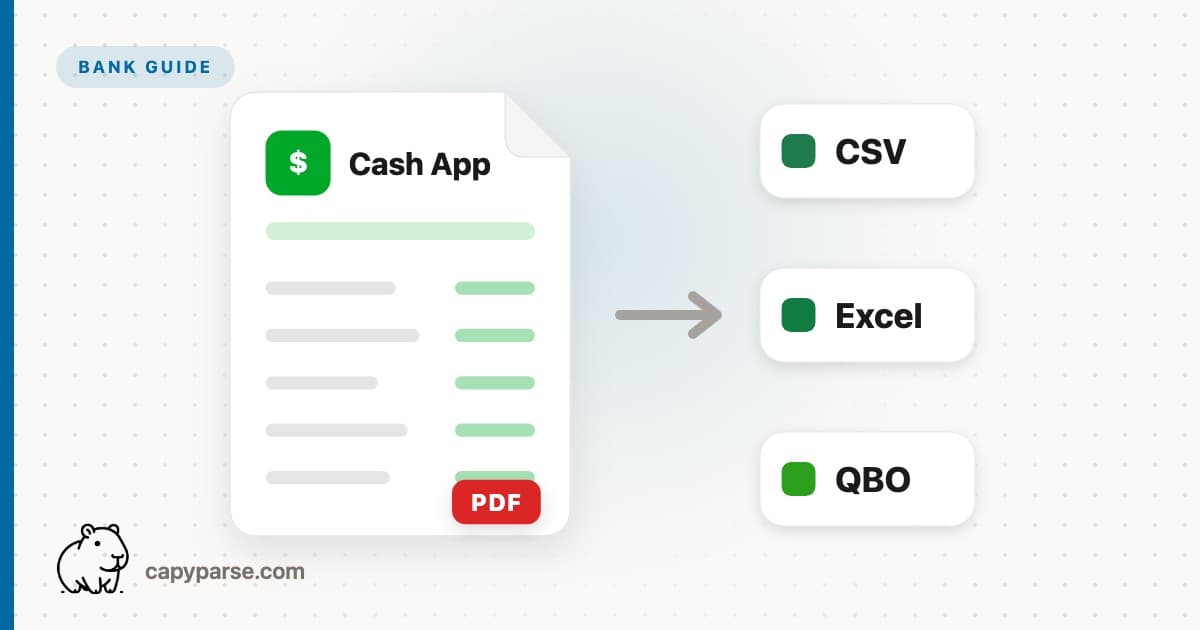 BANK GUIDE

$ Cash App

PDF

CSV

Excel

QBO

capyparse.com